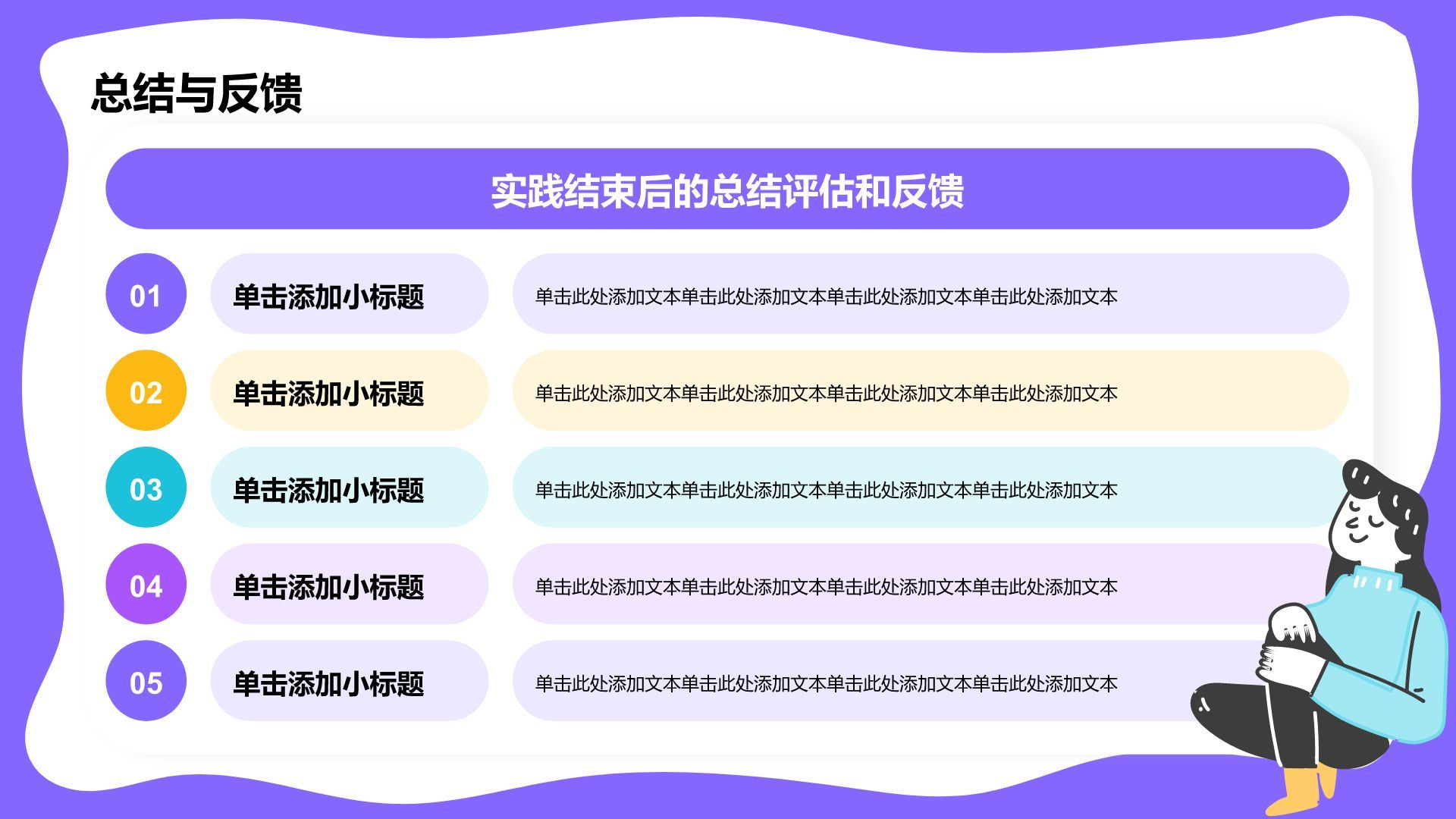 总结与反馈

实践结束后的总结评估和反馈

01 单击添加小标题 单击此处添加文本单击此处添加文本单击此处添加文本单击此处添加文本

02 单击添加小标题 单击此处添加文本单击此处添加文本单击此处添加文本单击此处添加文本

03 单击添加小标题 单击此处添加文本单击此处添加文本单击此处添加文本单击此处添加文本

04 单击添加小标题 单击此处添加文本单击此处添加文本单击此处添加文本单击此处添加文本

05 单击添加小标题 单击此处添加文本单击此处添加文本单击此处添加文本单击此处添加文本